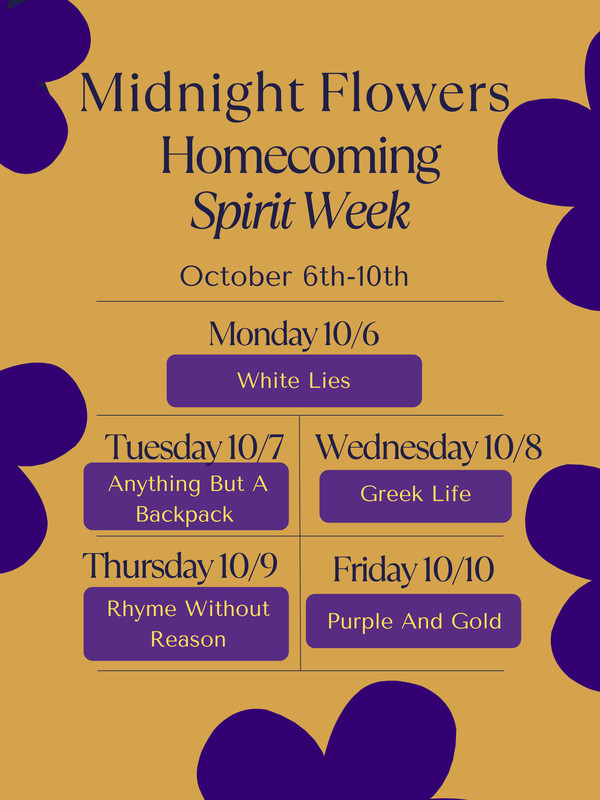 Midnight Flowers
Homecoming
Spirit Week

October 6th-10th

Monday 10/6

White Lies

Tuesday 10/7

Anything But A Backpack

Wednesday 10/8

Greek Life

Thursday 10/9

Rhyme Without Reason

Friday 10/10

Purple And Gold